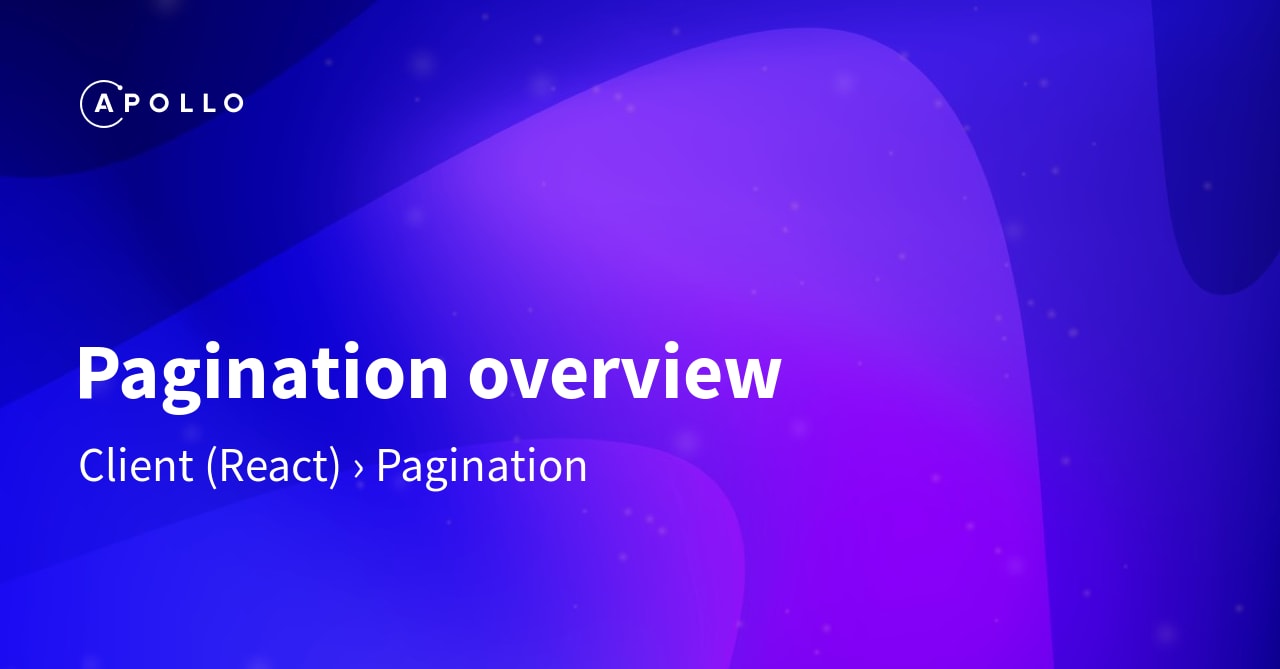 APOLLO

Pagination overview

Client (React) › Pagination